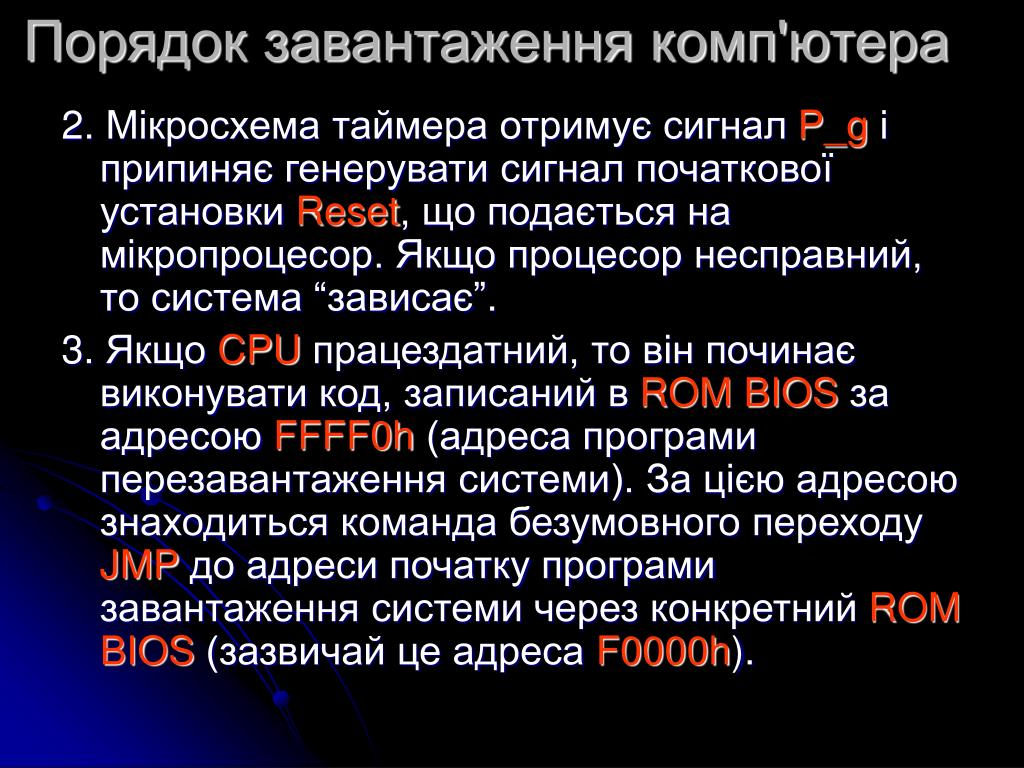 Порядок завантаження комп'ютера

2. Мікросхема таймера отримує сигнал P_g і припиняє генерувати сигнал початкової установки Reset, що подається на мікропроцесор. Якщо процесор несправний, то система “зависає”.

3. Якщо CPU працездатний, то він починає виконувати код, записаний в ROM BIOS за адресою FFFF0h (адреса програми перезавантаження системи). За цією адресою знаходиться команда безумовного переходу JMP до адреси початку програми завантаження системи через конкретний ROM BIOS (зазвичай це адреса F0000h).